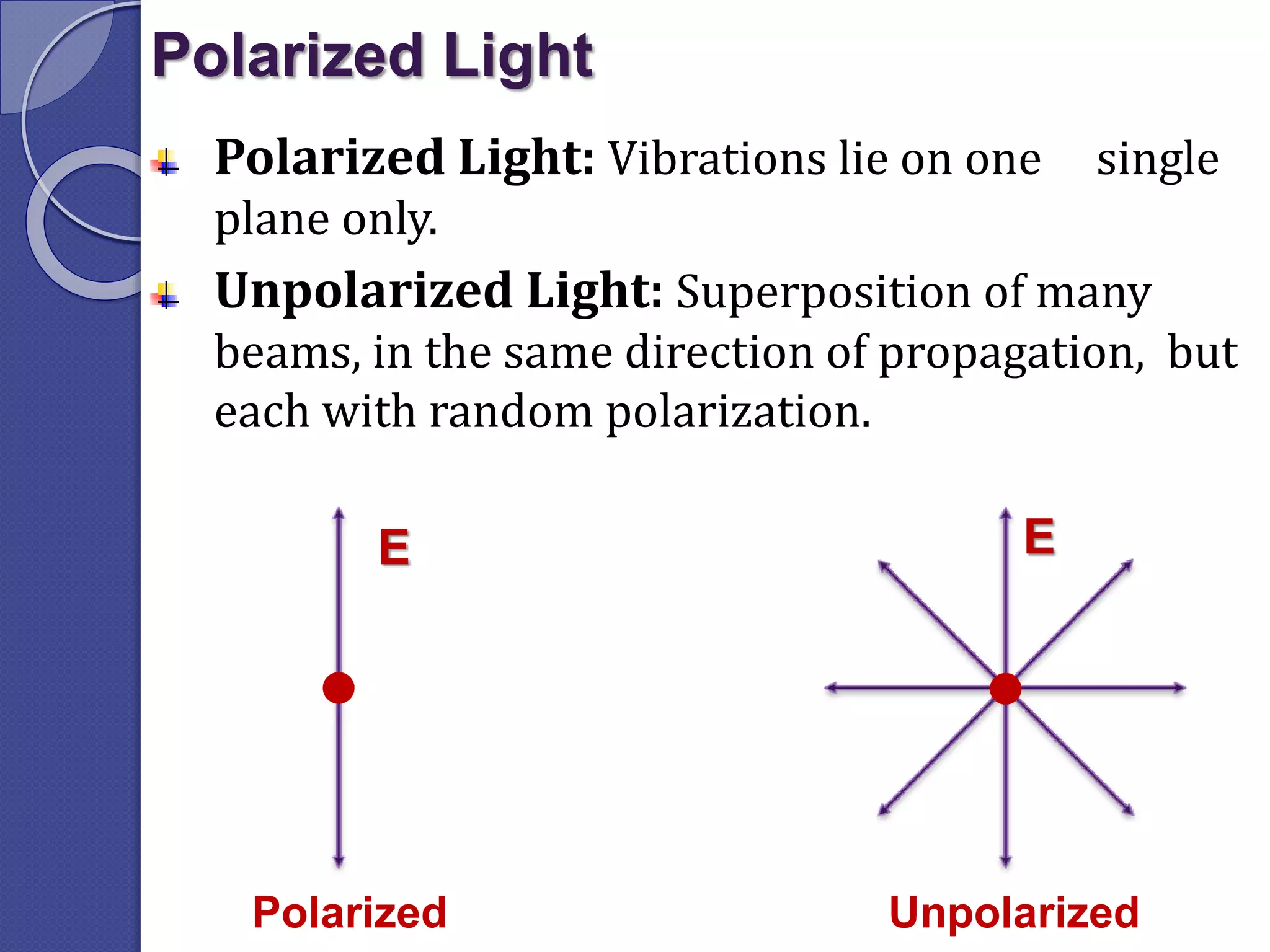 Polarized Light

Polarized Light: Vibrations lie on one single plane only.

Unpolarized Light: Superposition of many beams, in the same direction of propagation, but each with random polarization.

E

E

Polarized

Unpolarized